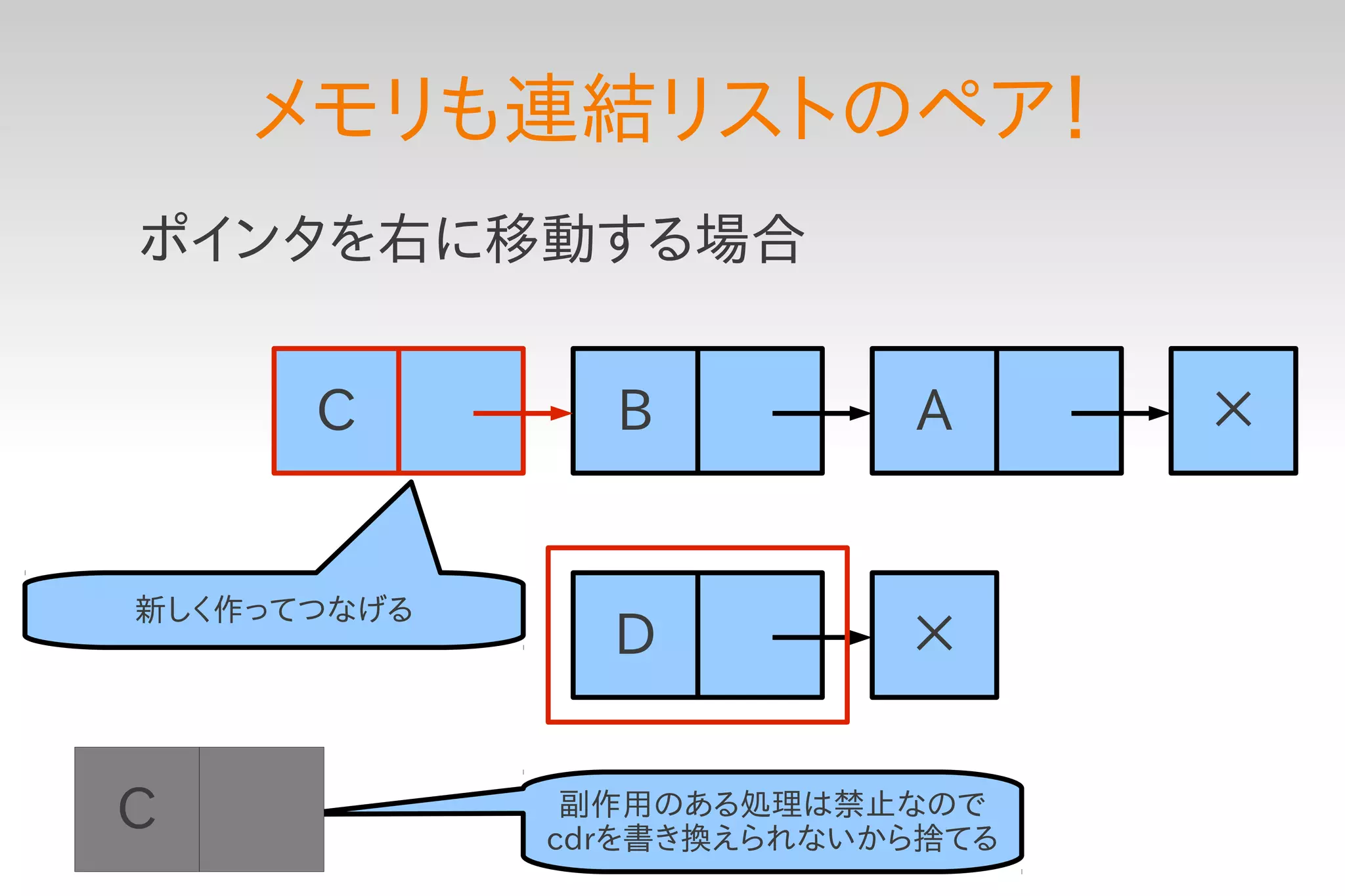 メモリも連結リストのペア！

ポインタを右に移動する場合

C

B

A

×

新しく作ってつなげる

D

×

C

副作用のある処理は禁止なので cdrを書き換えられないから捨てる